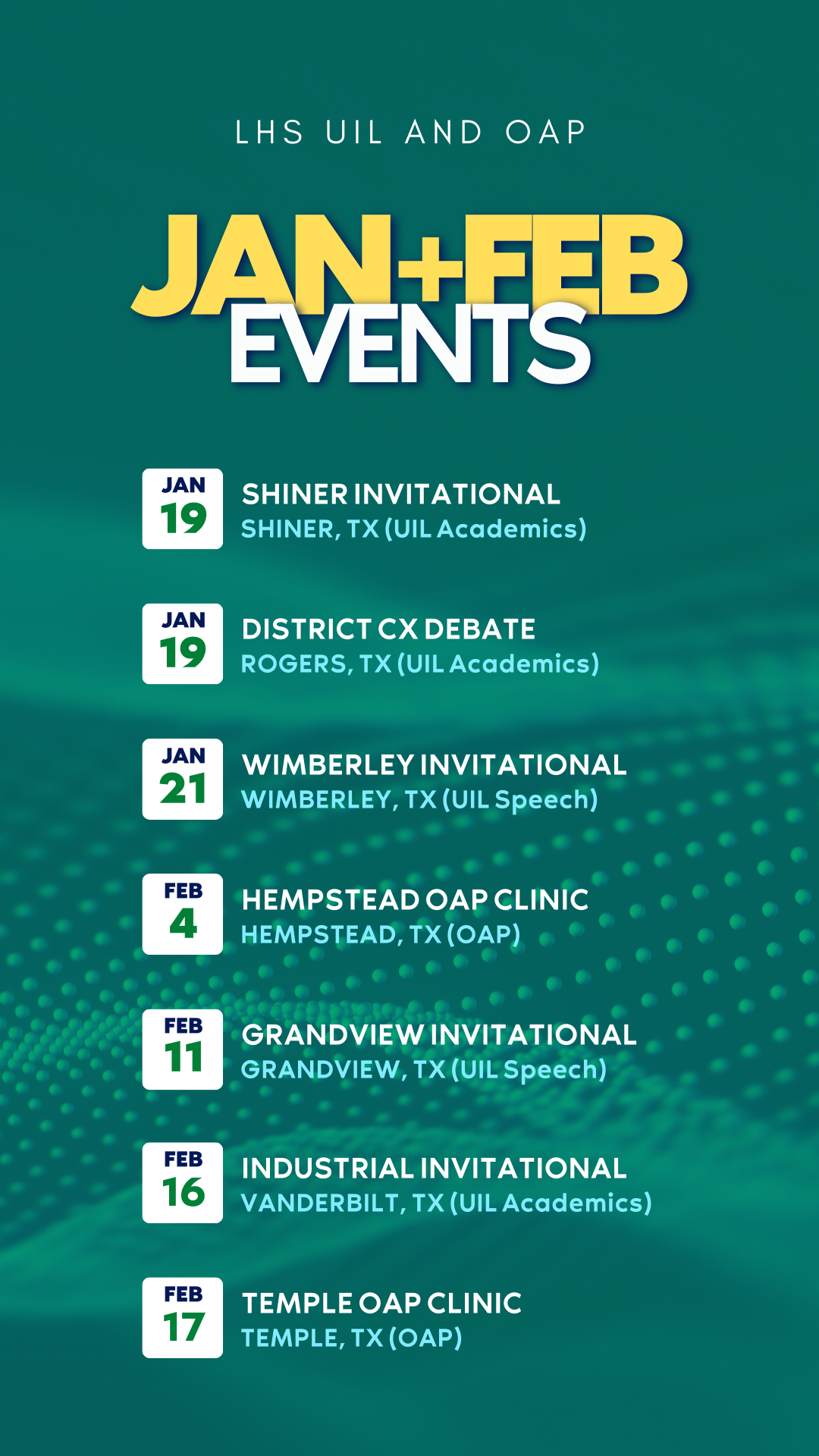 LHS UIL AND OAP

JAN+FEB EVENTS

JAN 19
SHINER INVITATIONAL
SHINER, TX (UIL Academics)

JAN 19
DISTRICT CX DEBATE
ROGERS, TX (UIL Academics)

JAN 21
WIMBERLEY INVITATIONAL
WIMBERLEY, TX (UIL Speech)

FEB 4
HEMPSTEAD OAP CLINIC
HEMPSTEAD, TX (OAP)

FEB 11
GRANDVIEW INVITATIONAL
GRANDVIEW, TX (UIL Speech)

FEB 16
INDUSTRIAL INVITATIONAL
VANDERBILT, TX (UIL Academics)

FEB 17
TEMPLE OAP CLINIC
TEMPLE, TX (OAP)